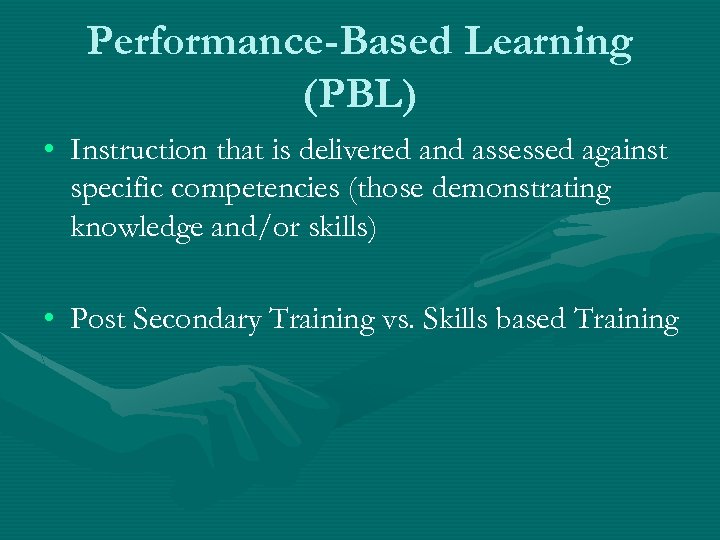 Performance-Based Learning (PBL)

• Instruction that is delivered and assessed against specific competencies (those demonstrating knowledge and/or skills)

• Post Secondary Training vs. Skills based Training